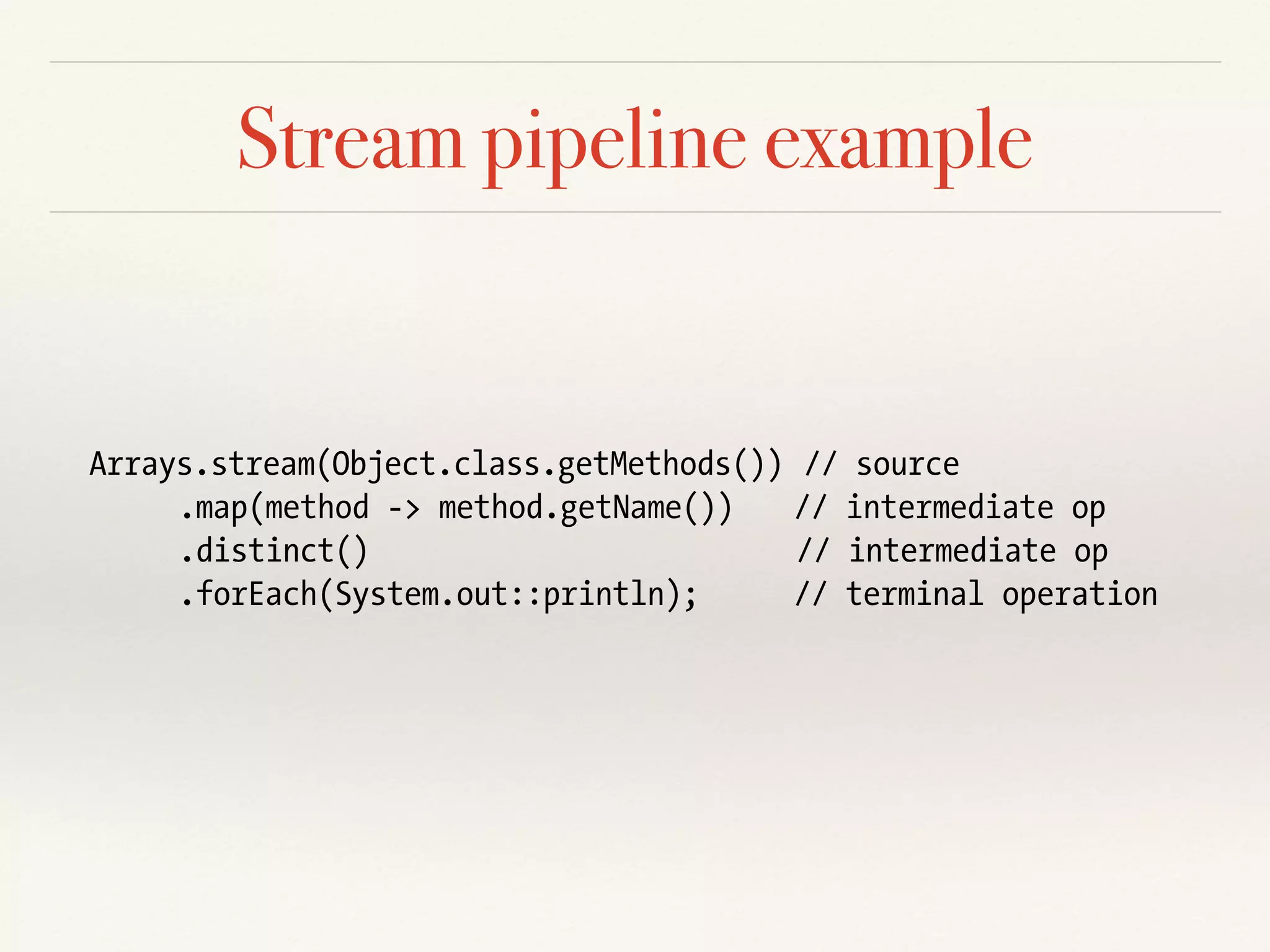 Stream pipeline example

Arrays.stream(Object.class.getMethods()) // source
      .map(method -> method.getName())    // intermediate op
      .distinct()                         // intermediate op
      .forEach(System.out::println);      // terminal operation